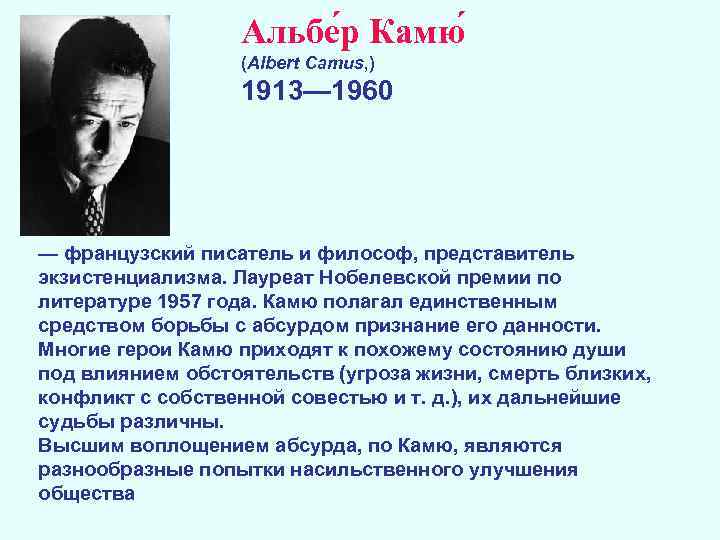 Альбе́р Камю́
(Albert Camus,)
1913—1960

— французский писатель и философ, представитель экзистенциализма. Лауреат Нобелевской премии по литературе 1957 года. Камю полагал единственным средством борьбы с абсурдом признание его данности. Многие герои Камю приходят к похожему состоянию души под влиянием обстоятельств (угроза жизни, смерть близких, конфликт с собственной совестью и т. д.), их дальнейшие судьбы различны.
Высшим воплощением абсурда, по Камю, являются разнообразные попытки насильственного улучшения общества